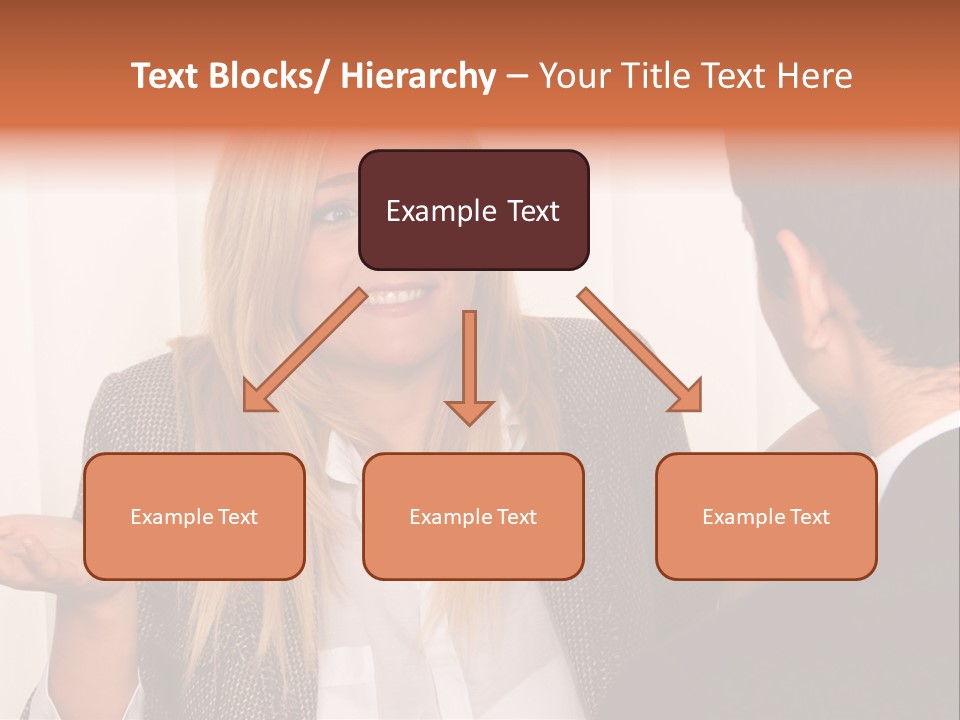 Text Blocks/ Hierarchy – Your Title Text Here

Example Text

Example Text

Example Text

Example Text